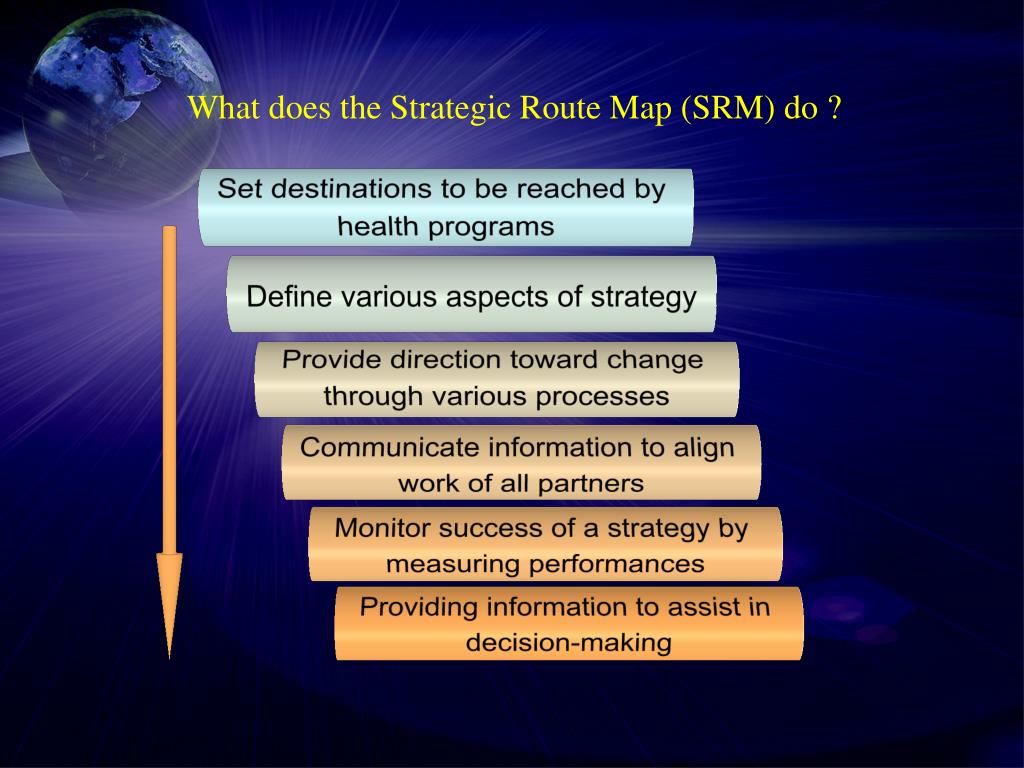 What does the Strategic Route Map (SRM) do ?

Set destinations to be reached by health programs

Define various aspects of strategy

Provide direction toward change through various processes

Communicate information to align work of all partners

Monitor success of a strategy by measuring performances

Providing information to assist in decision-making